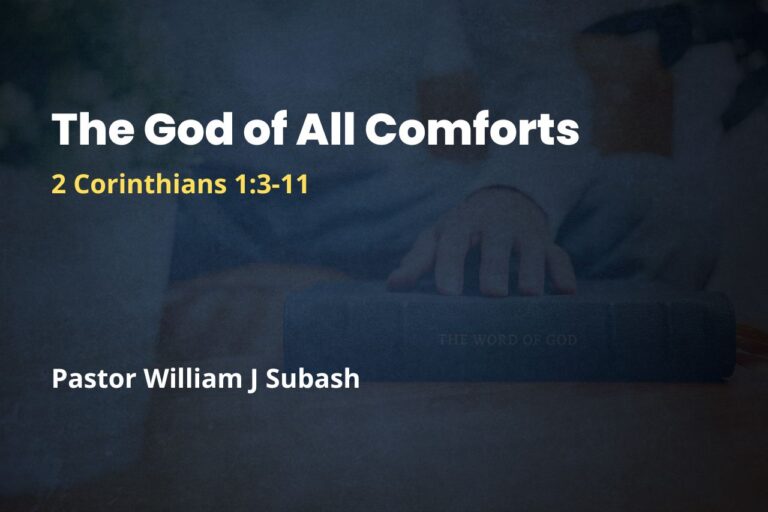 The God of All Comforts

2 Corinthians 1:3-11

THE WORD OF GOD

Pastor William J Subash